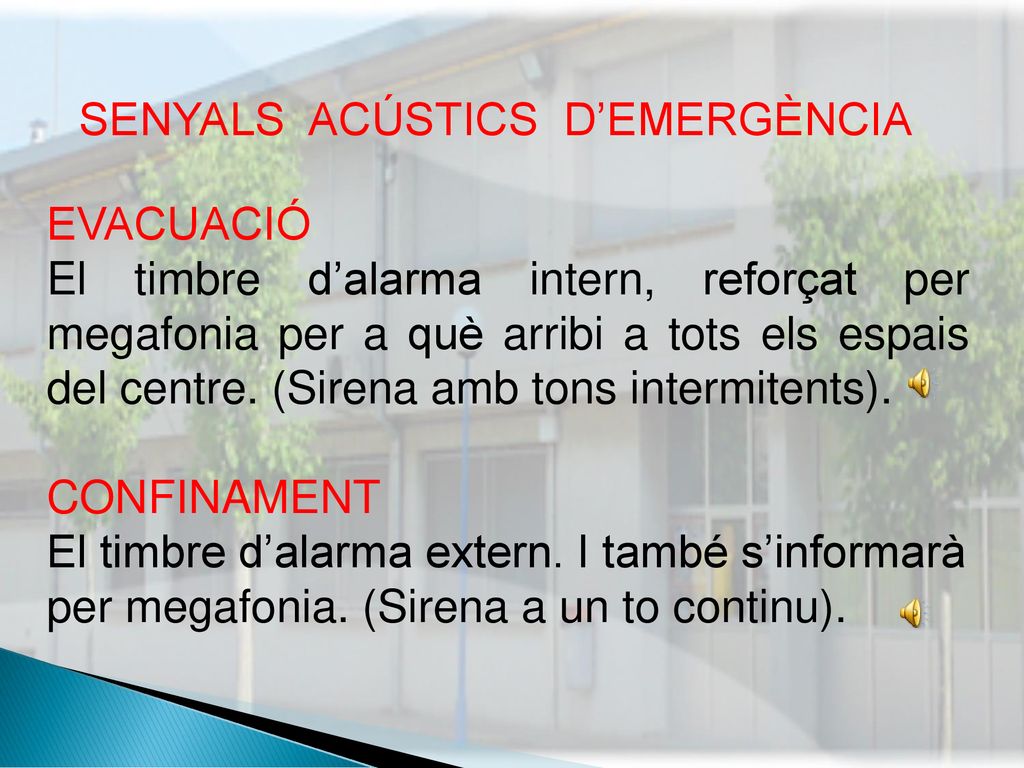 SENYALS ACÚSTICS D’EMERGÈNCIA

EVACUACIÓ
El timbre d’alarma intern, reforçat per megafonia per a què arribi a tots els espais del centre. (Sirena amb tons intermitents).

CONFINAMENT
El timbre d’alarma extern. I també s’informarà per megafonia. (Sirena a un to continu).